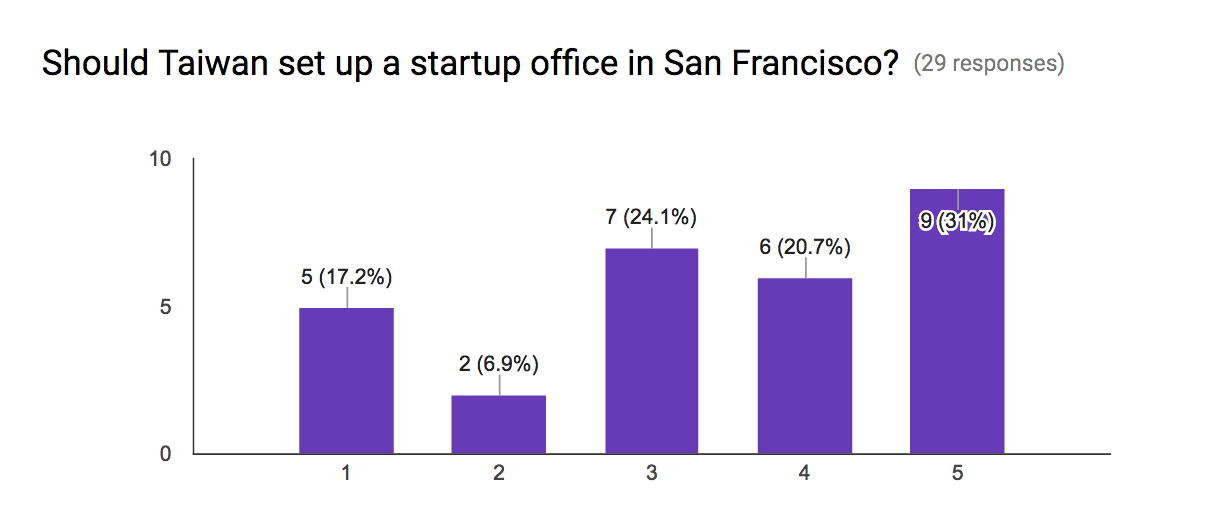 Should Taiwan set up a startup office in San Francisco? (29 responses)

10
5
0

5 (17.2%)
2 (6.9%)
7 (24.1%)
6 (20.7%)
9 (31%)

1
2
3
4
5